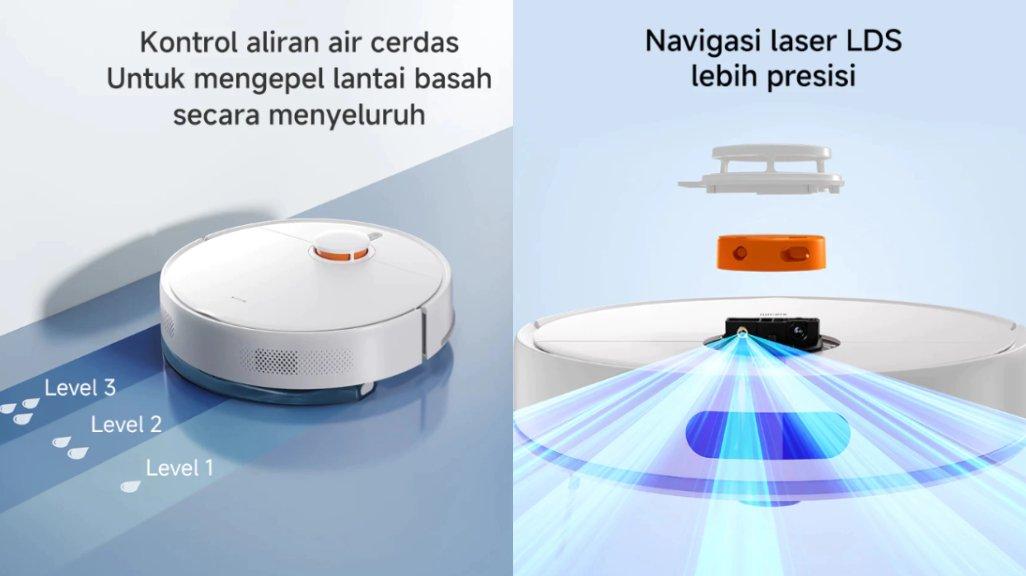 Kontrol aliran air cerdas
Untuk mengepel lantai basah
secara menyeluruh

Level 3
Level 2
Level 1

Navigasi laser LDS
lebih presisi